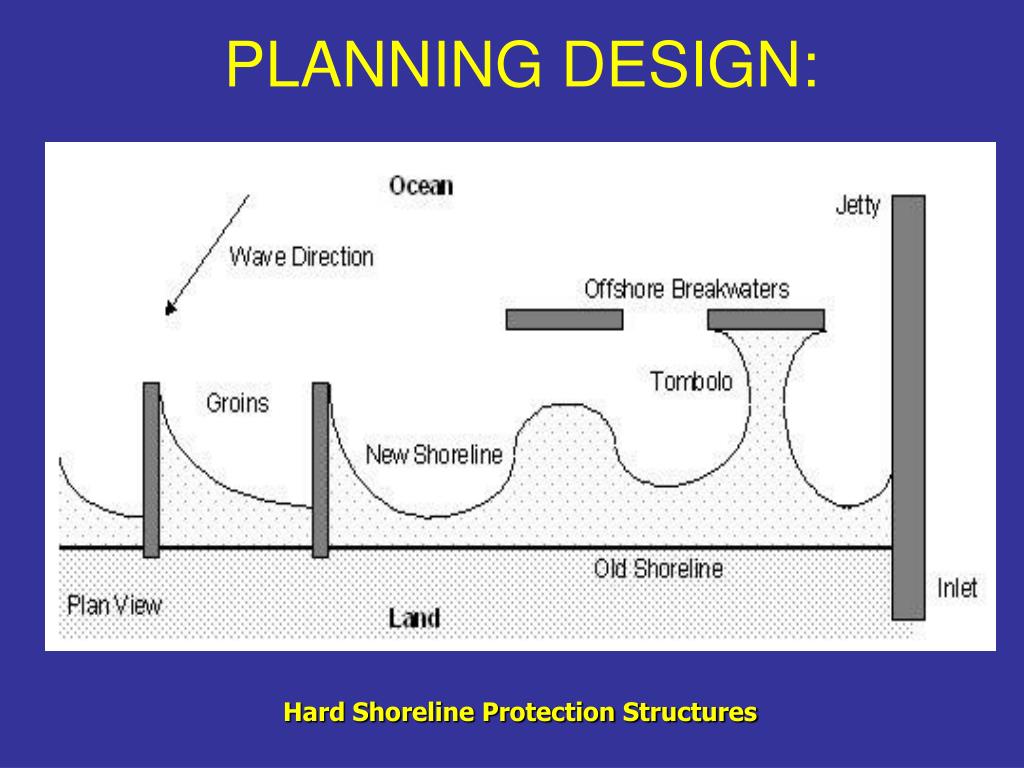 PLANNING DESIGN:

Ocean

Jetty

Wave Direction

Offshore Breakwaters

Tombolo

Groins

New Shoreline

Old Shoreline

Inlet

Plan View

Land

Hard Shoreline Protection Structures